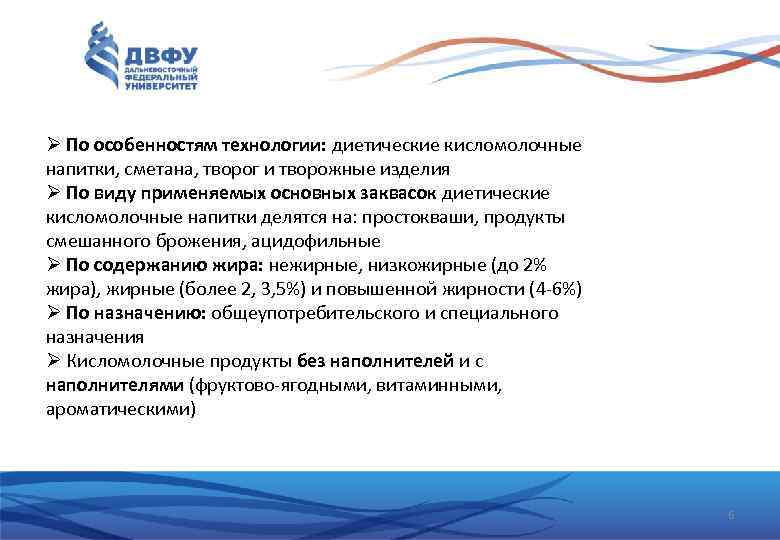 ДВФУ
ДАЛЬНЕВОСТОЧНЫЙ ФЕДЕРАЛЬНЫЙ УНИВЕРСИТЕТ

➢ По особенностям технологии: диетические кисломолочные напитки, сметана, творог и творожные изделия
➢ По виду применяемых основных заквасок диетические кисломолочные напитки делятся на: простокваши, продукты смешанного брожения, ацидофильные
➢ По содержанию жира: нежирные, низкожирные (до 2% жира), жирные (более 2, 3,5%) и повышенной жирности (4-6%)
➢ По назначению: общеупотребительского и специального назначения
➢ Кисломолочные продукты без наполнителей и с наполнителями (фруктово-ягодными, витаминными, ароматическими)

6